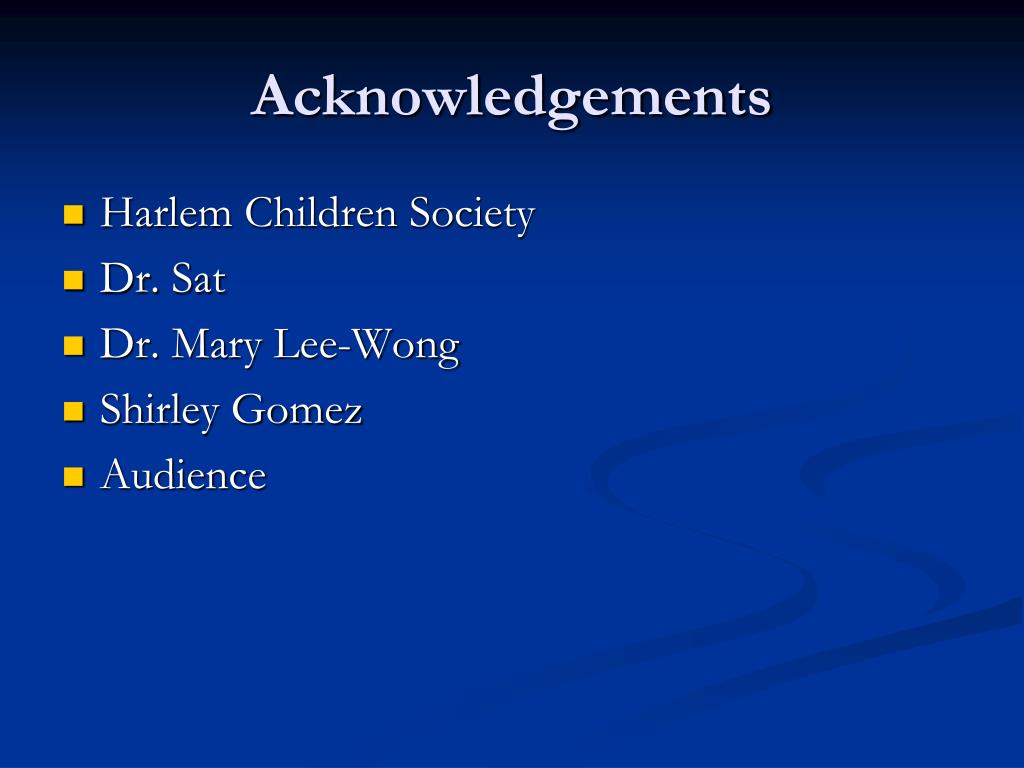 Acknowledgements

- Harlem Children Society
- Dr. Sat
- Dr. Mary Lee-Wong
- Shirley Gomez
- Audience